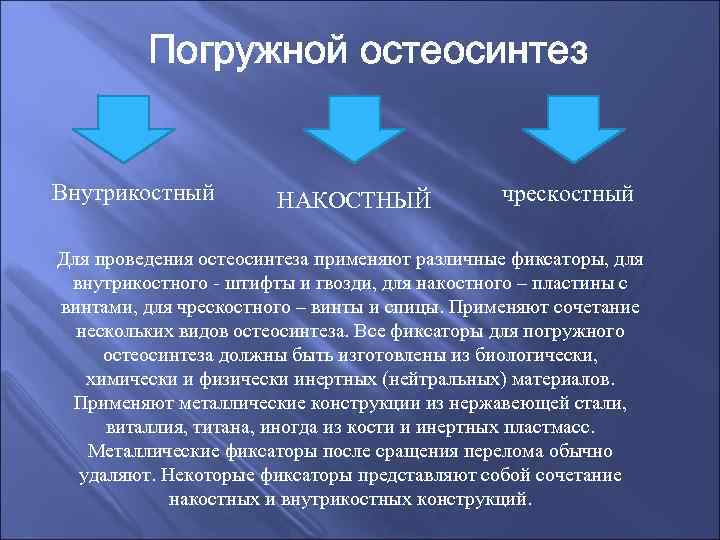 Погружной остеосинтез

Внутрикостный

НАКОСТНЫЙ

чрескостный

Для проведения остеосинтеза применяют различные фиксаторы, для внутрикостного - штифты и гвозди, для накостного – пластины с винтами, для чрескостного – винты и спицы. Применяют сочетание нескольких видов остеосинтеза. Все фиксаторы для погружного остеосинтеза должны быть изготовлены из биологически, химически и физически инертных (нейтральных) материалов. Применяют металлические конструкции из нержавеющей стали, виталлия, титана, иногда из кости и инертных пластмасс. Металлические фиксаторы после сращения перелома обычно удаляют. Некоторые фиксаторы представляют собой сочетание накостных и внутрикостных конструкций.